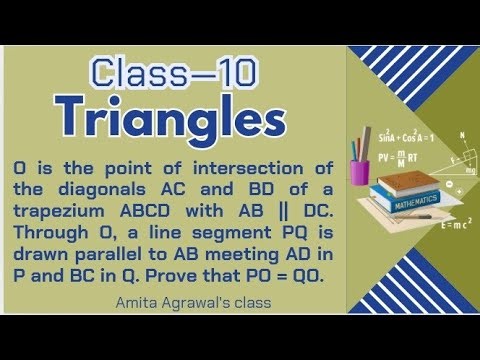 Class—10

Triangles

O is the point of intersection of the diagonals AC and BD of a trapezium ABCD with AB || DC. Through O, a line segment PQ is drawn parallel to AB meeting AD in P and BC in Q. Prove that PO = QO.

Amita Agrawal's class

$\sin^2 A + \cos^2 A = 1$

$PV = \frac{m}{M} RT$

N

f

mg

MATHEMATICS

$E = mc^2$